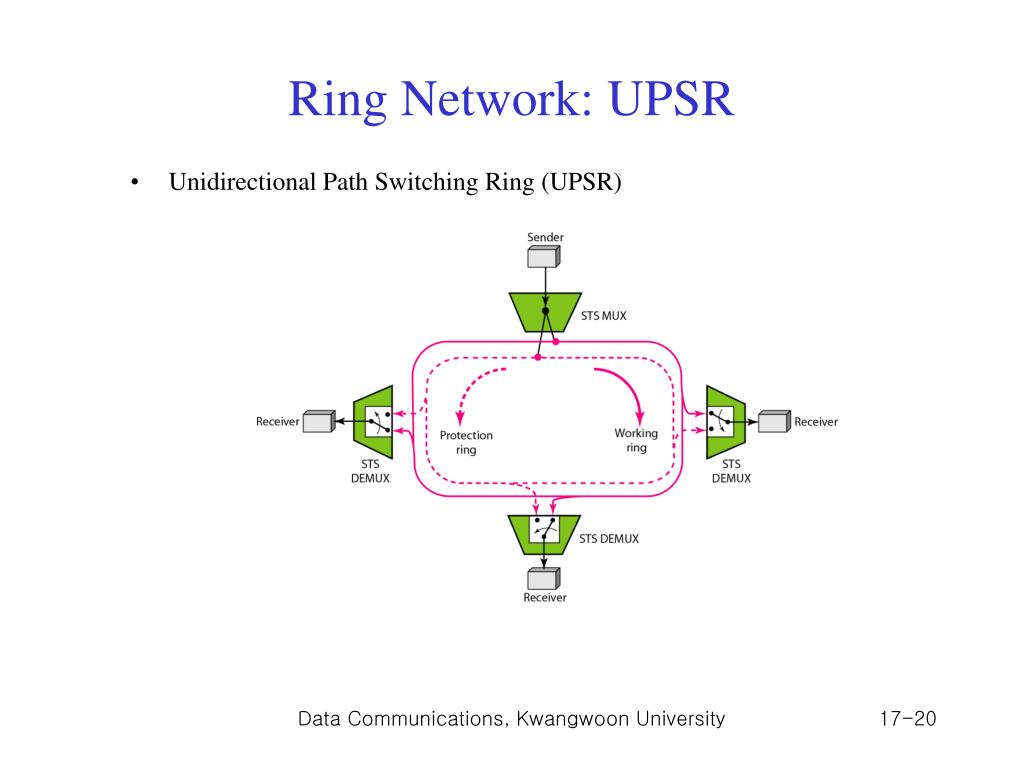 Ring Network: UPSR

• Unidirectional Path Switching Ring (UPSR)

Sender

STS MUX

Receiver

STS DEMUX

Protection ring

Working ring

Receiver

STS DEMUX

STS DEMUX

Receiver

Data Communications, Kwangwoon University

17-20